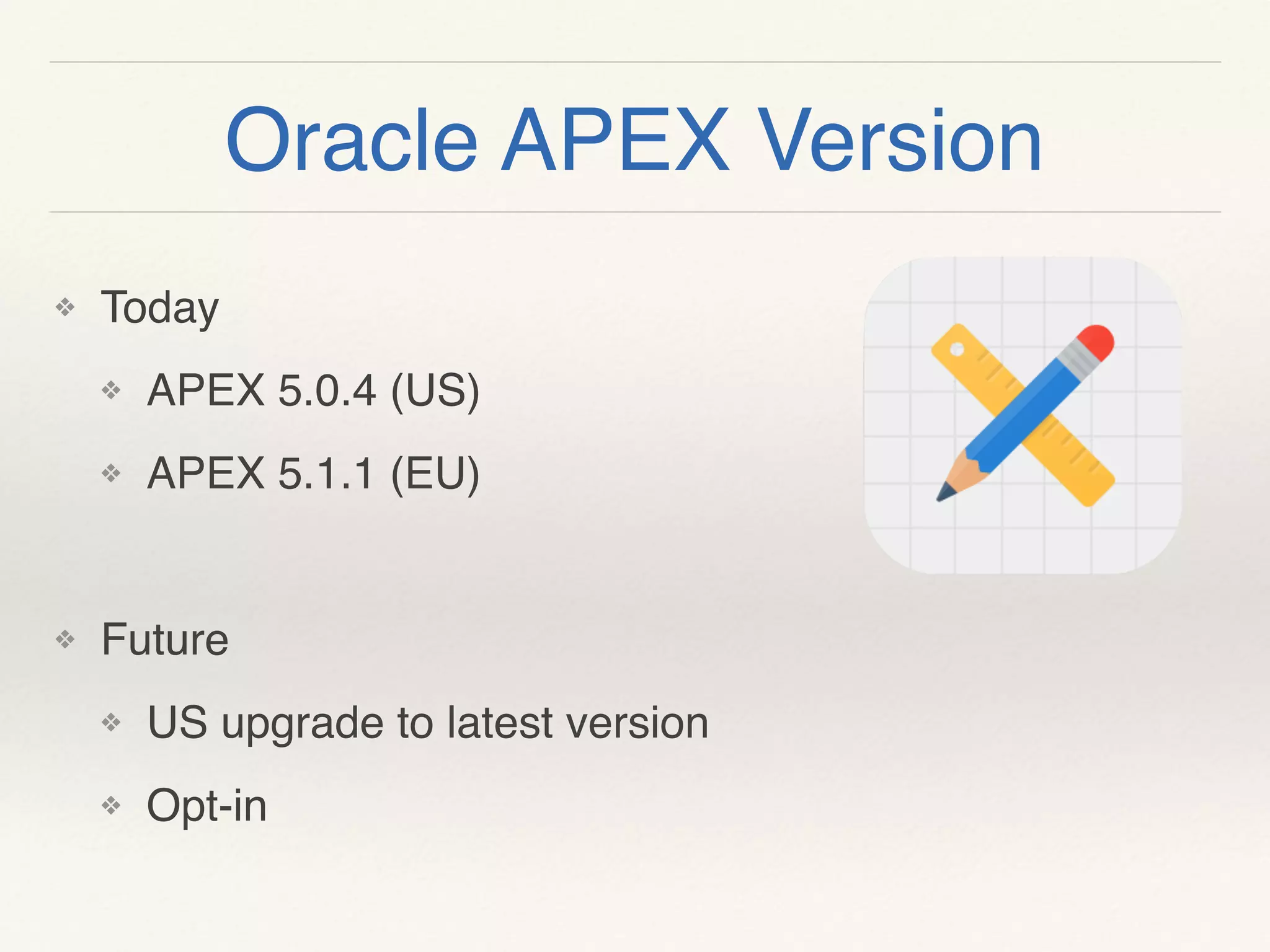 Oracle APEX Version

❖ Today

❖ APEX 5.0.4 (US)

❖ APEX 5.1.1 (EU)

❖ Future

❖ US upgrade to latest version

❖ Opt-in